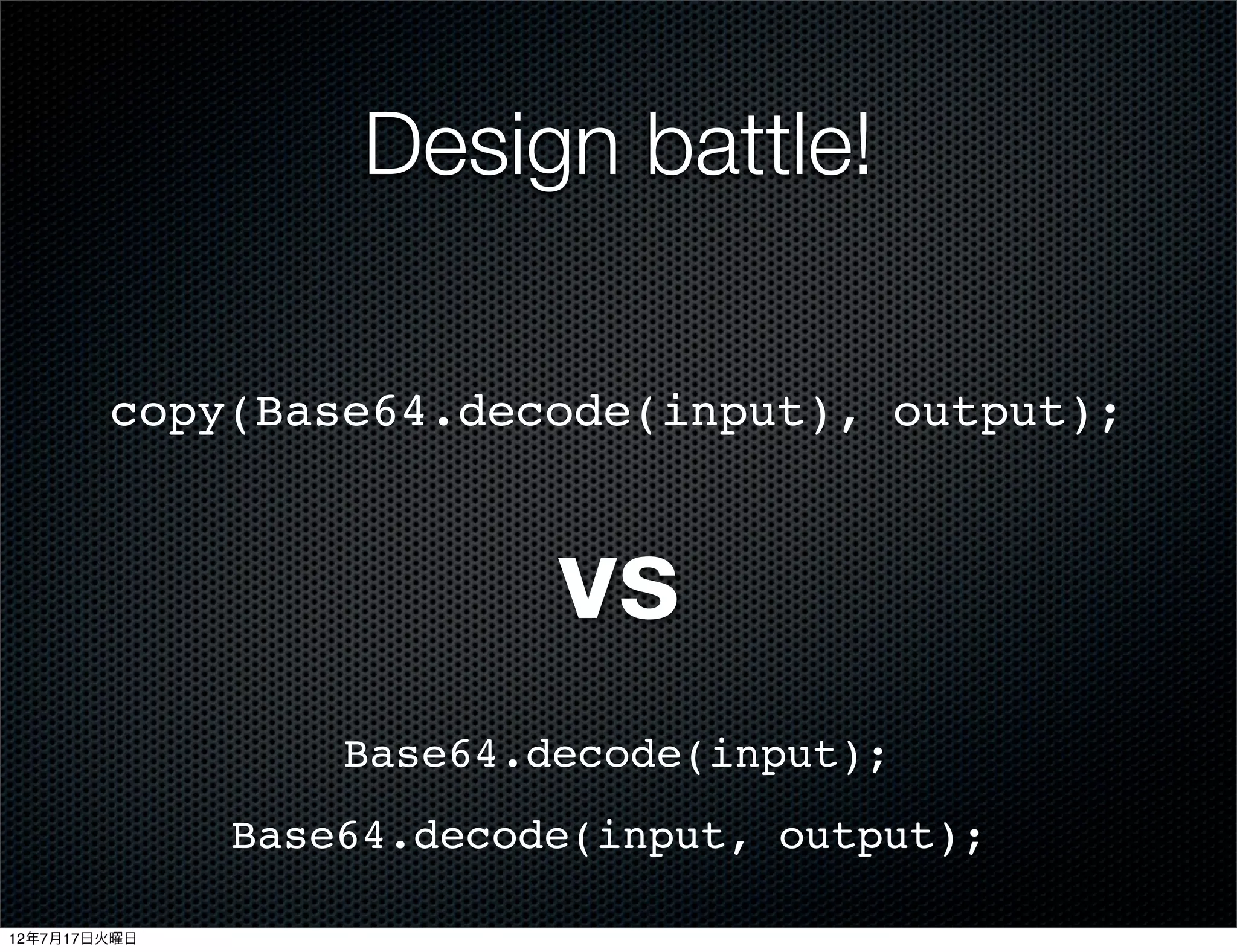 Design battle!

copy(Base64.decode(input), output);

vs

Base64.decode(input);

Base64.decode(input, output);

12年7月17日火曜日